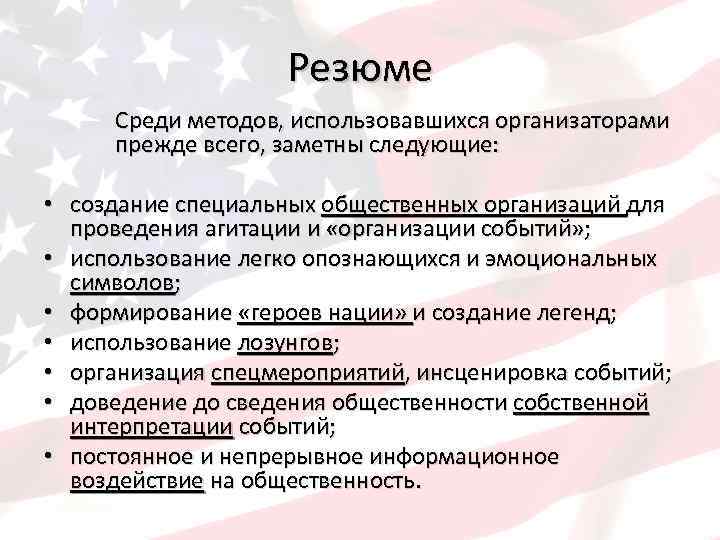 Резюме

Среди методов, использовавшихся организаторами прежде всего, заметны следующие:

• создание специальных общественных организаций для проведения агитации и «организации событий»;
• использование легко опознающихся и эмоциональных символов;
• формирование «героев нации» и создание легенд;
• использование лозунгов;
• организация спецмероприятий, инсценировка событий;
• доведение до сведения общественности собственной интерпретации событий;
• постоянное и непрерывное информационное воздействие на общественность.